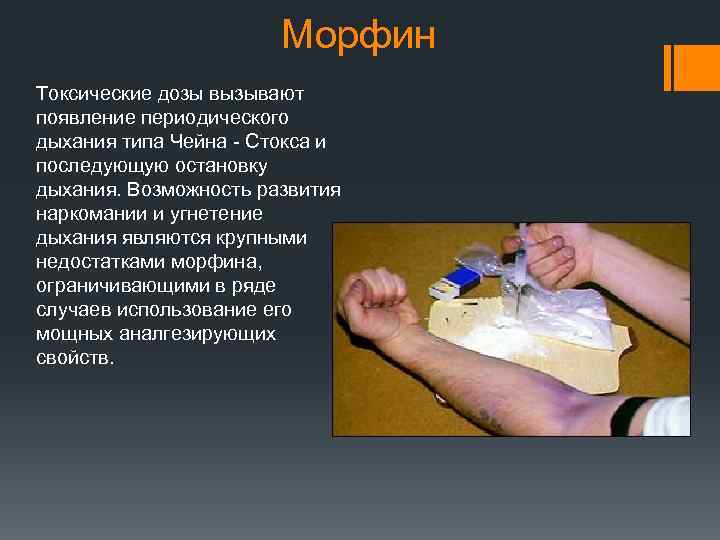 Морфин

Токсические дозы вызывают появление периодического дыхания типа Чейна - Стокса и последующую остановку дыхания. Возможность развития наркомании и угнетение дыхания являются крупными недостатками морфина, ограничивающими в ряде случаев использование его мощных аналгезирующих свойств.